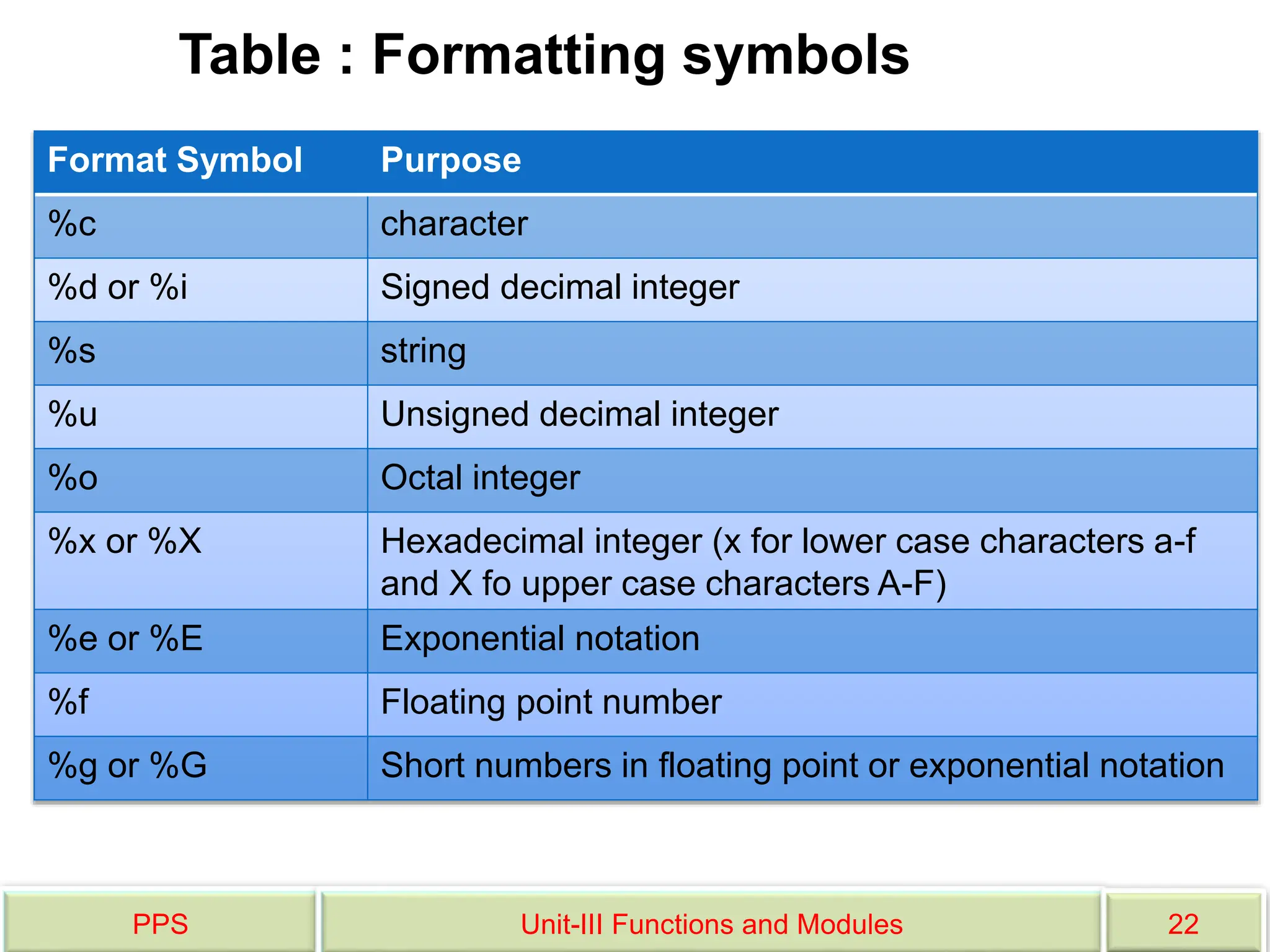 Table : Formatting symbols

| Format Symbol | Purpose |
|---|---|
| %c | character |
| %d or %i | Signed decimal integer |
| %s | string |
| %u | Unsigned decimal integer |
| %o | Octal integer |
| %x or %X | Hexadecimal integer (x for lower case characters a-f and X fo upper case characters A-F) |
| %e or %E | Exponential notation |
| %f | Floating point number |
| %g or %G | Short numbers in floating point or exponential notation |

PPS

Unit-III Functions and Modules

22